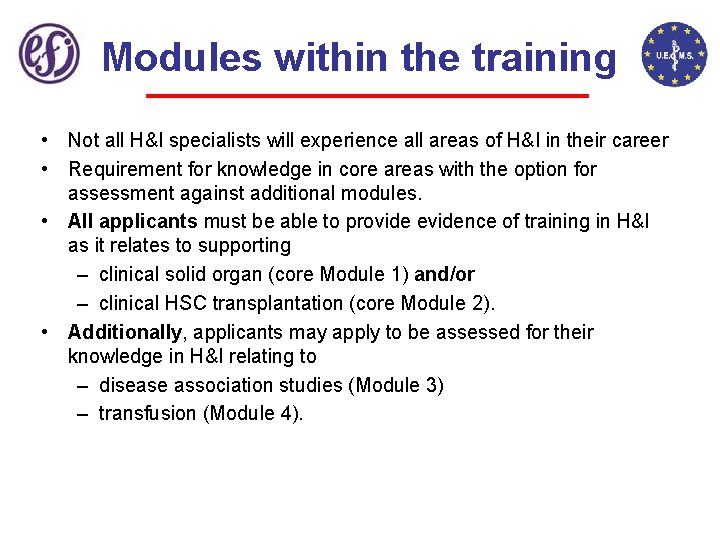 efi

Modules within the training

U.E.M.S.

• Not all H&I specialists will experience all areas of H&I in their career

• Requirement for knowledge in core areas with the option for assessment against additional modules.

• All applicants must be able to provide evidence of training in H&I as it relates to supporting

– clinical solid organ (core Module 1) and/or

– clinical HSC transplantation (core Module 2).

• Additionally, applicants may apply to be assessed for their knowledge in H&I relating to

– disease association studies (Module 3)

– transfusion (Module 4).